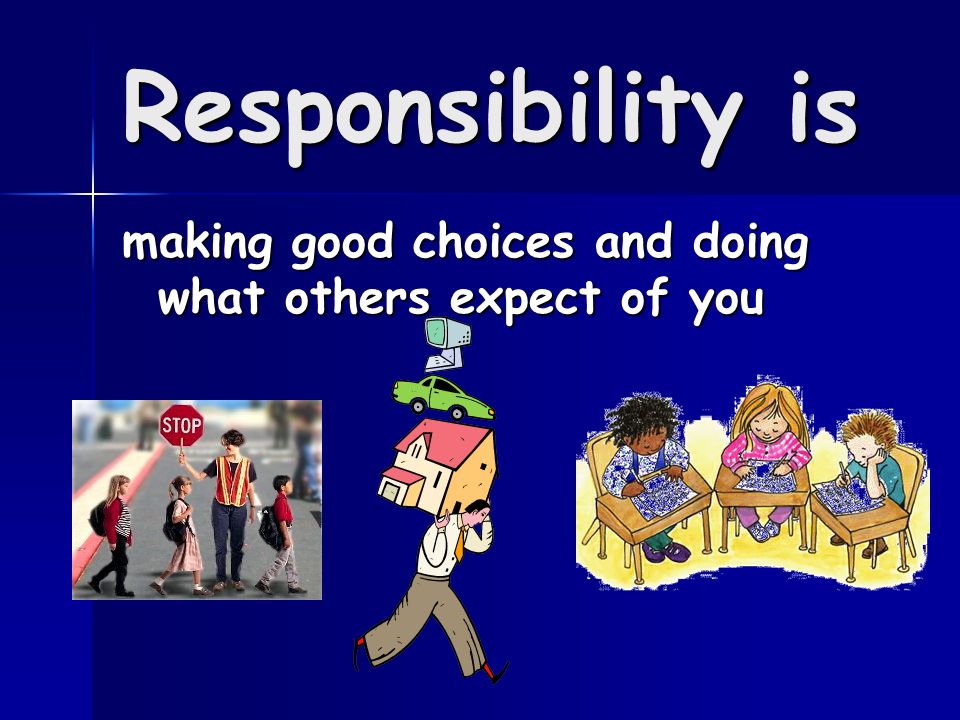 Responsibility is

making good choices and doing what others expect of you

STOP